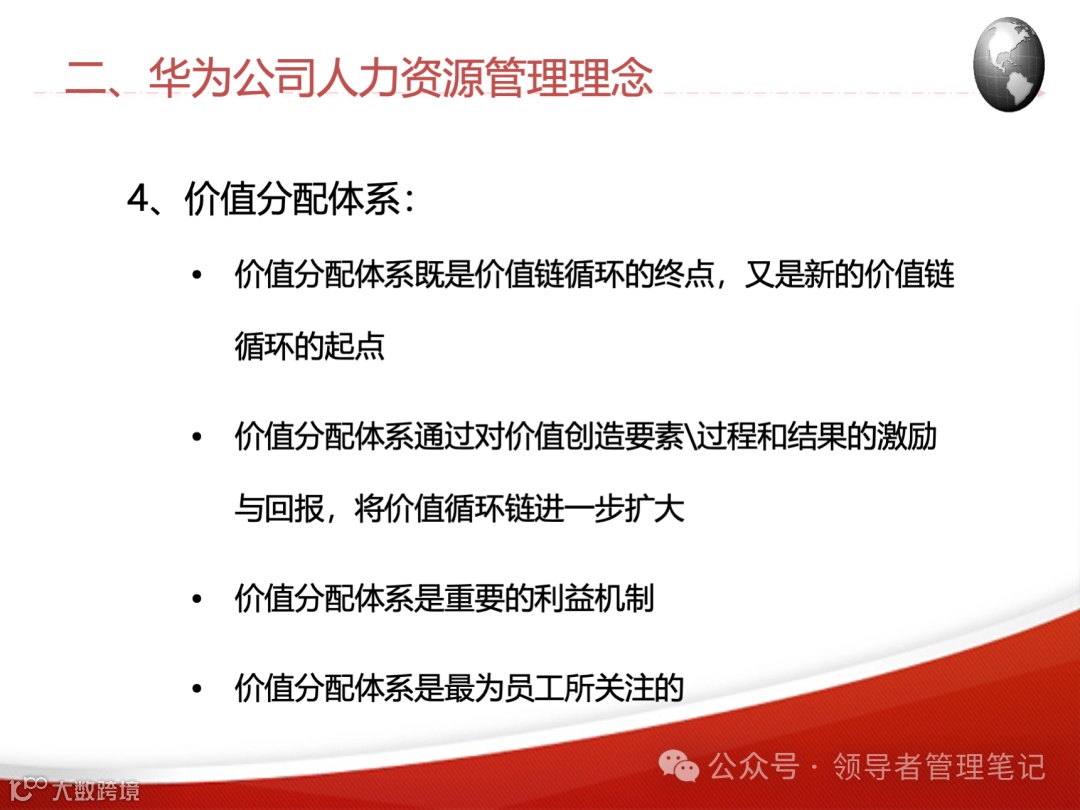 二、华为公司人力资源管理理念

4、价值分配体系：

• 价值分配体系既是价值链循环的终点，又是新的价值链循环的起点

• 价值分配体系通过对价值创造要素\过程和结果的激励与回报，将价值循环链进一步扩大

• 价值分配体系是重要的利益机制

• 价值分配体系是最为员工所关注的

公众号 · 领导者管理笔记

大数跨境